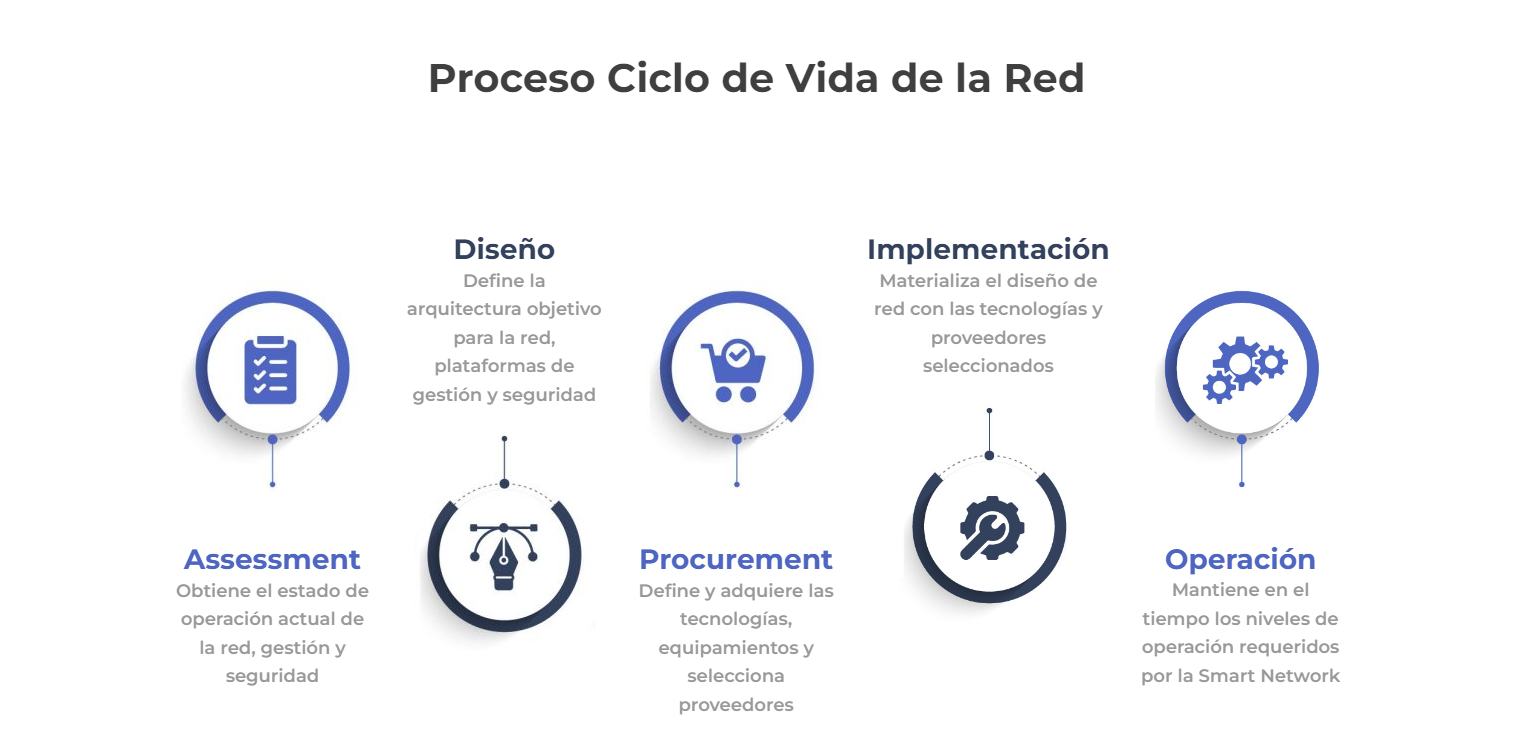 Proceso Ciclo de Vida de la Red

Assessment
Obtiene el estado de operación actual de la red, gestión y seguridad

Diseño
Define la arquitectura objetivo para la red, plataformas de gestión y seguridad

Procurement
Define y adquiere las tecnologías, equipamientos y selecciona proveedores

Implementación
Materializa el diseño de red con las tecnologías y proveedores seleccionados

Operación
Mantiene en el tiempo los niveles de operación requeridos por la Smart Network